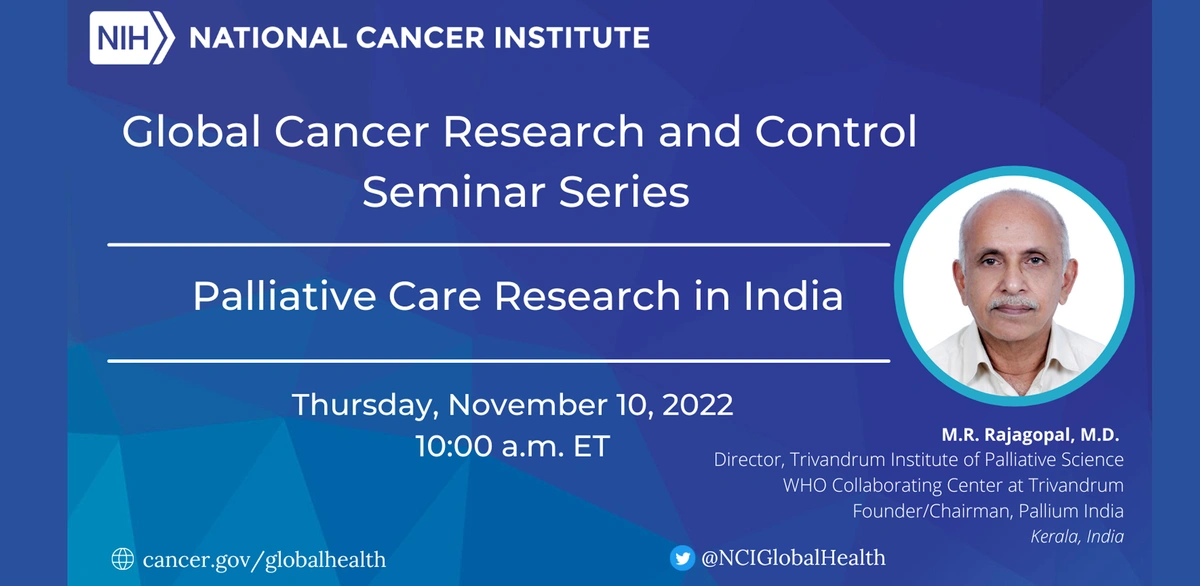 NIH NATIONAL CANCER INSTITUTE

Global Cancer Research and Control Seminar Series

Palliative Care Research in India

Thursday, November 10, 2022
10:00 a.m. ET

M.R. Rajagopal, M.D.
Director, Trivandrum Institute of Palliative Science
WHO Collaborating Center at Trivandrum
Founder/Chairman, Pallium India
Kerala, India

cancer.gov/globalhealth

@NCIGlobalHealth